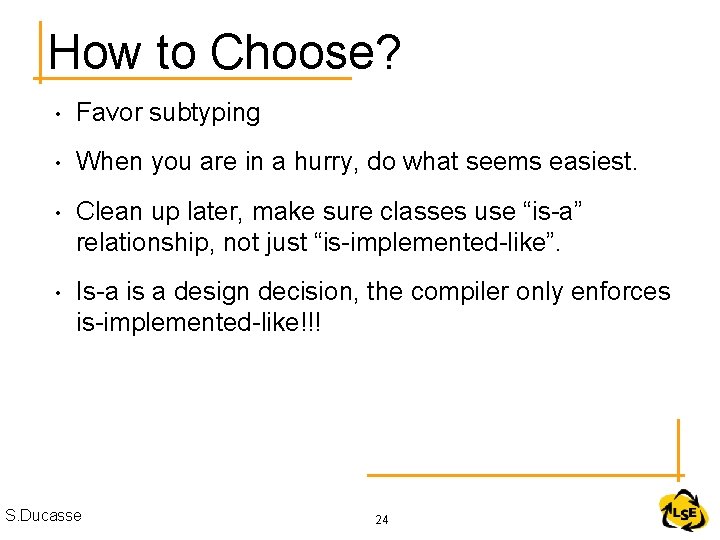 How to Choose?

• Favor subtyping

• When you are in a hurry, do what seems easiest.

• Clean up later, make sure classes use “is-a” relationship, not just “is-implemented-like”.

• Is-a is a design decision, the compiler only enforces is-implemented-like!!!

S.Ducasse

24

LSE